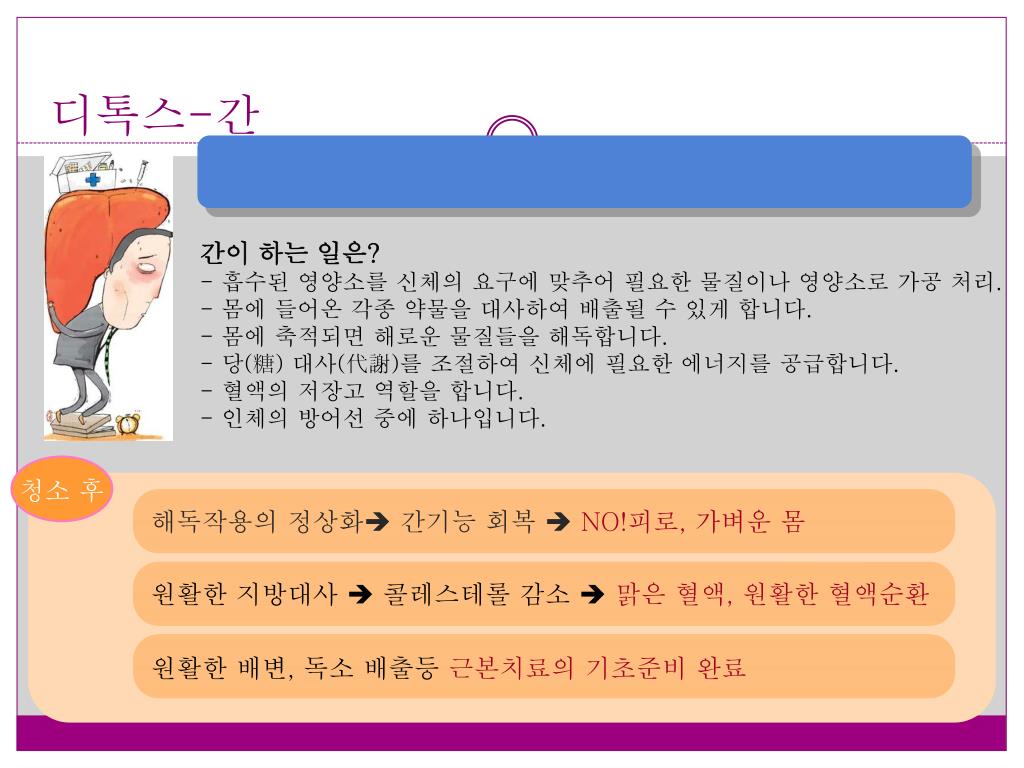 디톡스-간

간이 하는 일은?
- 흡수된 영양소를 신체의 요구에 맞추어 필요한 물질이나 영양소로 가공 처리.
- 몸에 들어온 각종 약물을 대사하여 배출될 수 있게 합니다.
- 몸에 축적되면 해로운 물질들을 해독합니다.
- 당(糖) 대사(代謝)를 조절하여 신체에 필요한 에너지를 공급합니다.
- 혈액의 저장고 역할을 합니다.
- 인체의 방어선 중에 하나입니다.

청소 후

해독작용의 정상화➔ 간기능 회복 ➔ NO!피로, 가벼운 몸

원활한 지방대사 ➔ 콜레스테롤 감소 ➔ 맑은 혈액, 원활한 혈액순환

원활한 배변, 독소 배출등 근본치료의 기초준비 완료